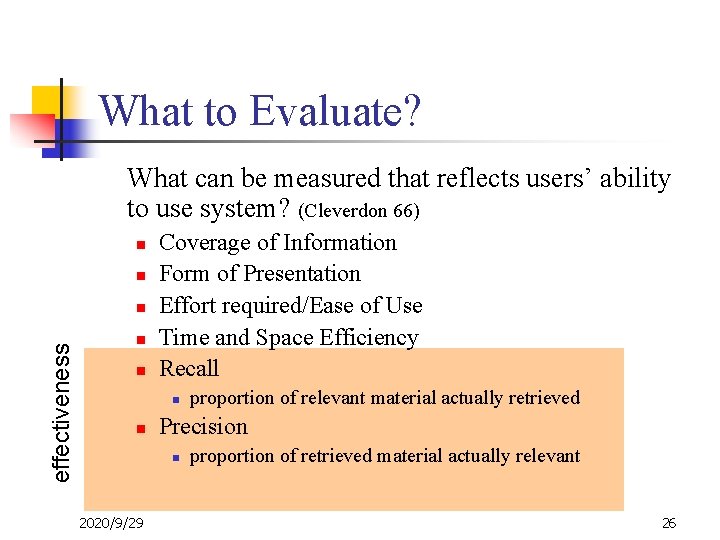 What to Evaluate?

What can be measured that reflects users' ability to use system? (Cleverdon 66)

- Coverage of Information
- Form of Presentation
- Effort required/Ease of Use
- Time and Space Efficiency
- Recall
  - proportion of relevant material actually retrieved
- Precision
  - proportion of retrieved material actually relevant

effectiveness

2020/9/29

26